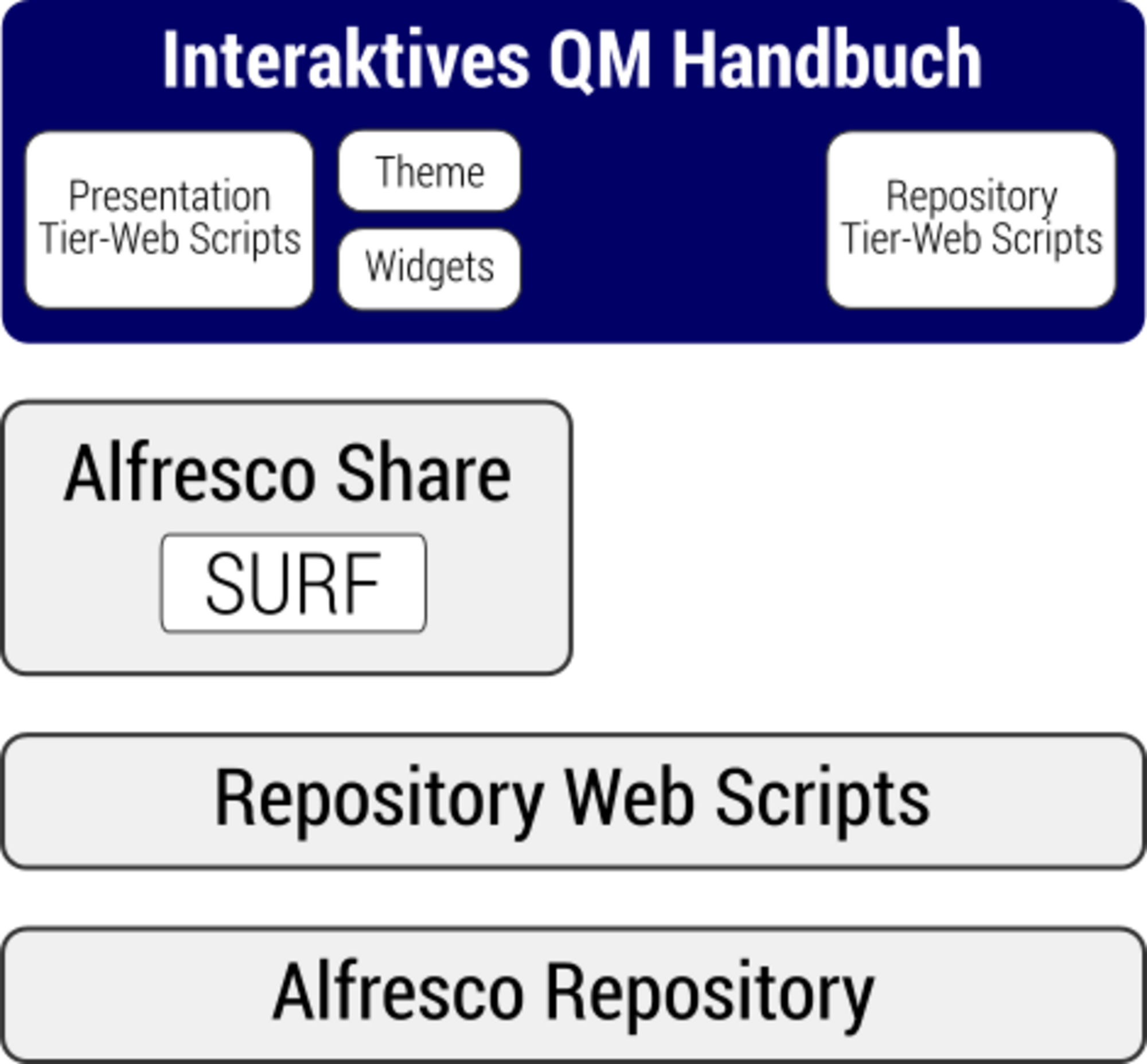 Interaktives QM Handbuch

Presentation Tier-Web Scripts

Theme

Widgets

Repository Tier-Web Scripts

Alfresco Share

SURF

Repository Web Scripts

Alfresco Repository